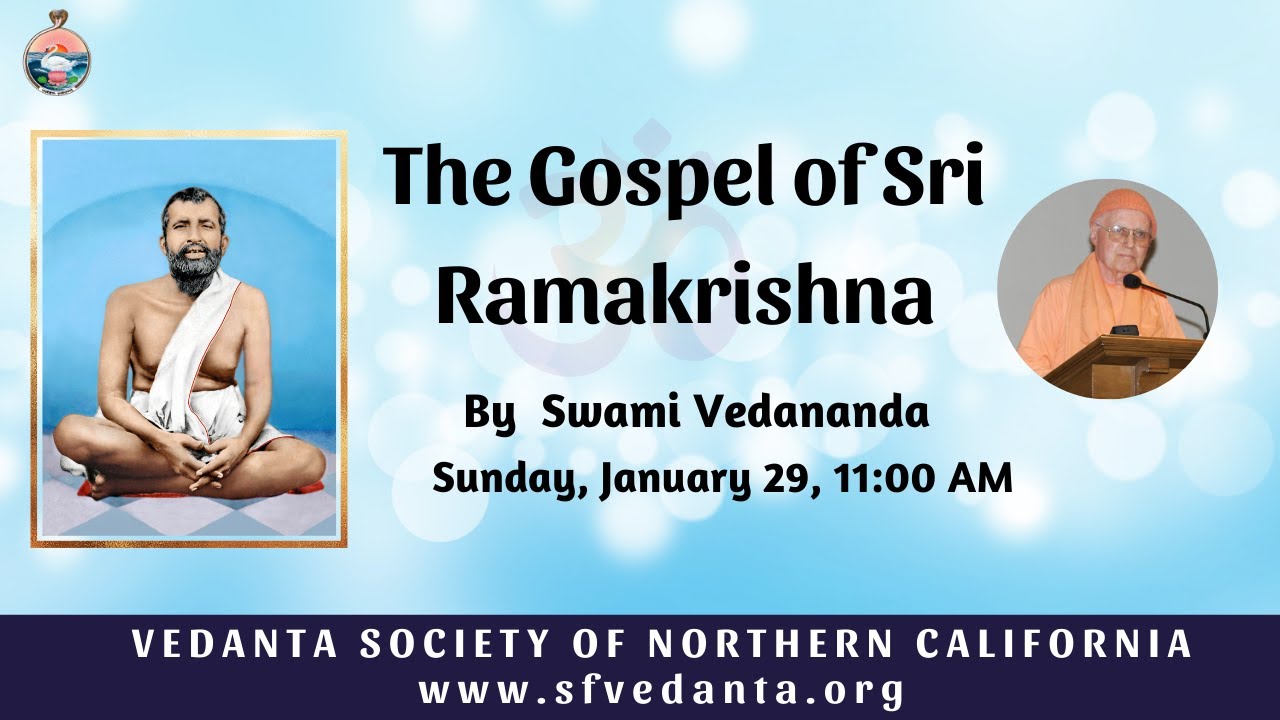 The Gospel of Sri Ramakrishna

By Swami Vedananda

Sunday, January 29, 11:00 AM

VEDANTA SOCIETY OF NORTHERN CALIFORNIA
www.sfvedanta.org